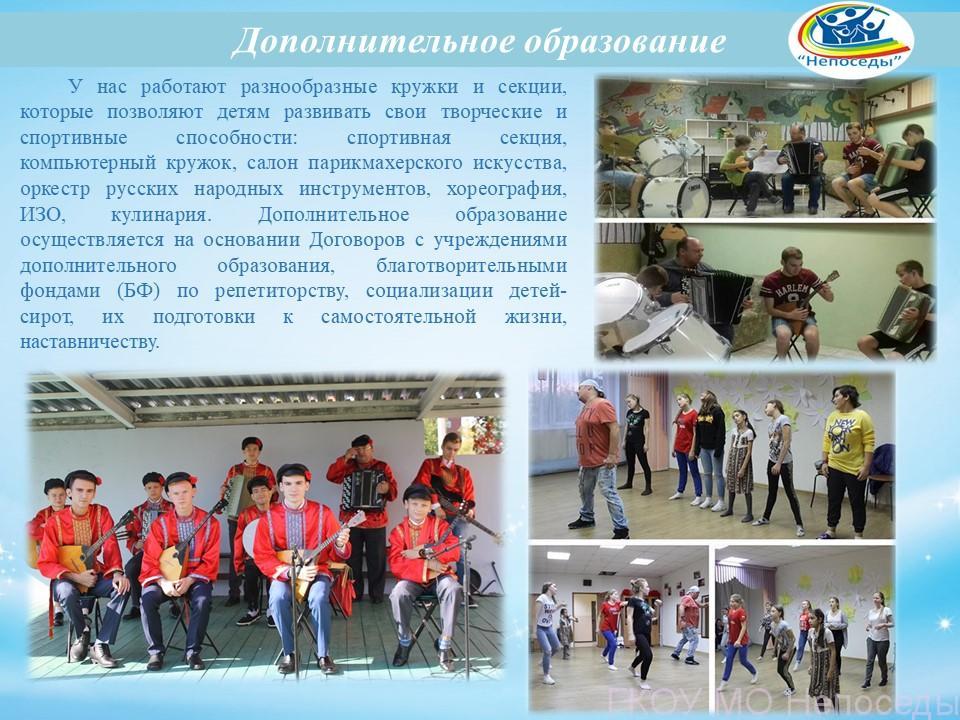 Дополнительное образование

"Непоседы"

У нас работают разнообразные кружки и секции, которые позволяют детям развивать свои творческие и спортивные способности: спортивная секция, компьютерный кружок, салон парикмахерского искусства, оркестр русских народных инструментов, хореография, ИЗО, кулинария. Дополнительное образование осуществляется на основании Договоров с учреждениями дополнительного образования, благотворительными фондами (БФ) по репетиторству, социализации детей-сирот, их подготовки к самостоятельной жизни, наставничеству.

HARLEM

ГКОУ МО Непоседы